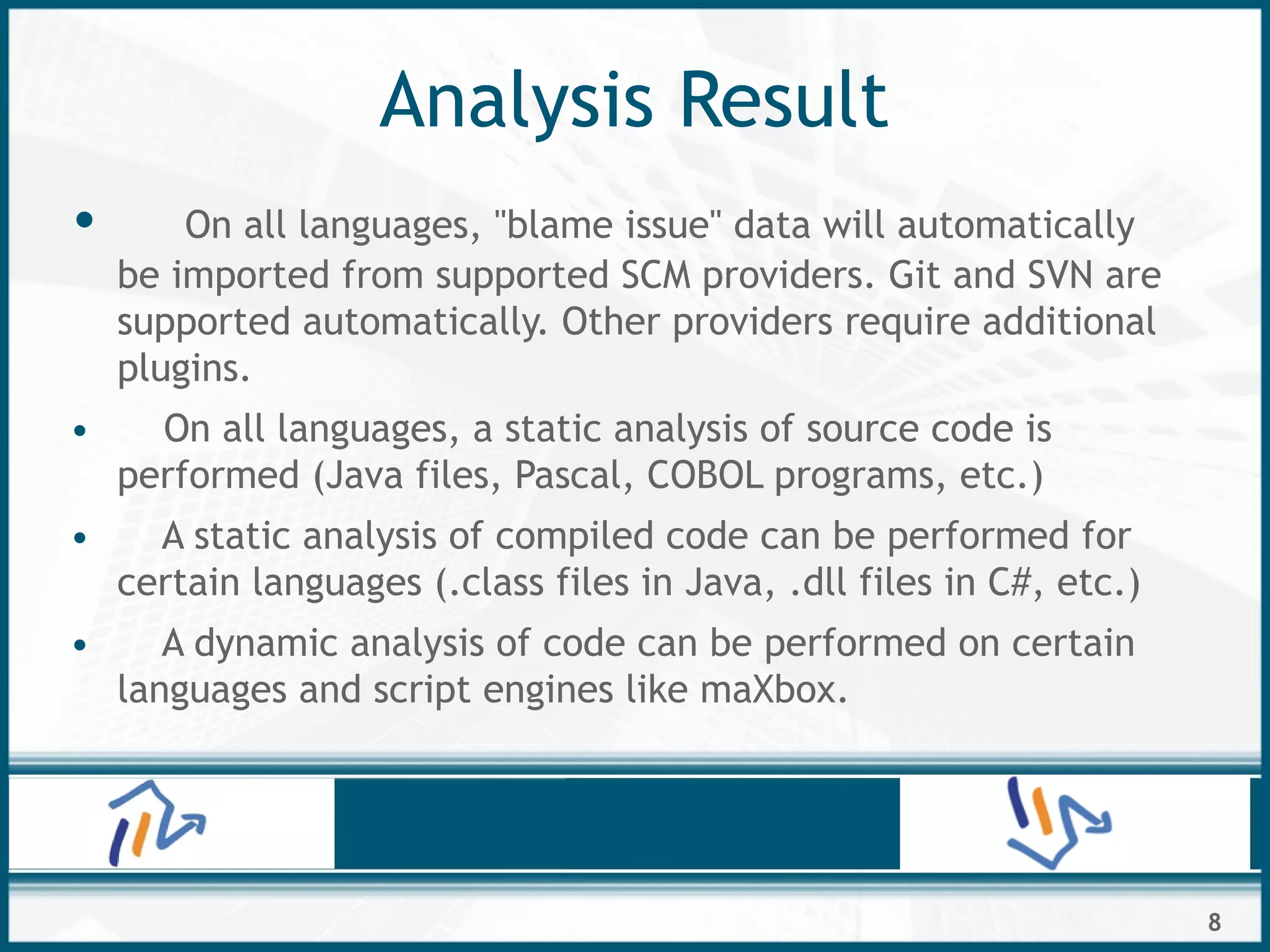 Analysis Result

• On all languages, "blame issue" data will automatically be imported from supported SCM providers. Git and SVN are supported automatically. Other providers require additional plugins.

• On all languages, a static analysis of source code is performed (Java files, Pascal, COBOL programs, etc.)

• A static analysis of compiled code can be performed for certain languages (.class files in Java, .dll files in C#, etc.)

• A dynamic analysis of code can be performed on certain languages and script engines like maXbox.

8